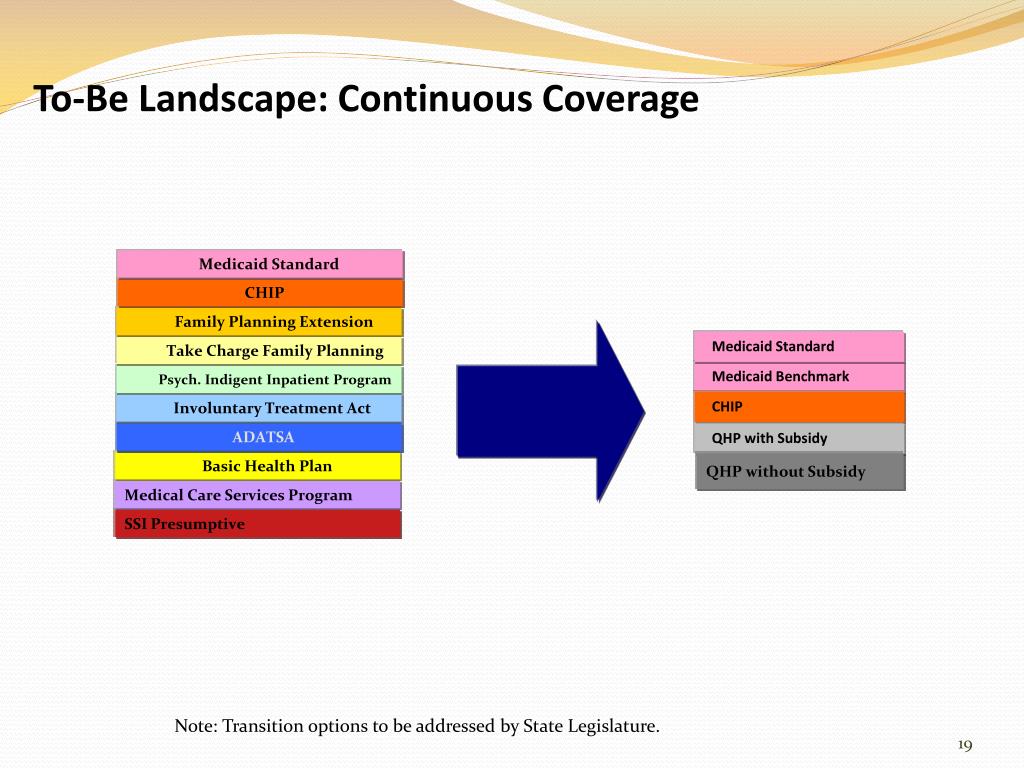 To-Be Landscape: Continuous Coverage

Medicaid Standard
CHIP
Family Planning Extension
Take Charge Family Planning
Psych. Indigent Inpatient Program
Involuntary Treatment Act
ADATSA
Basic Health Plan
Medical Care Services Program
SSI Presumptive

Medicaid Standard
Medicaid Benchmark
CHIP
QHP with Subsidy
QHP without Subsidy

Note: Transition options to be addressed by State Legislature.

19